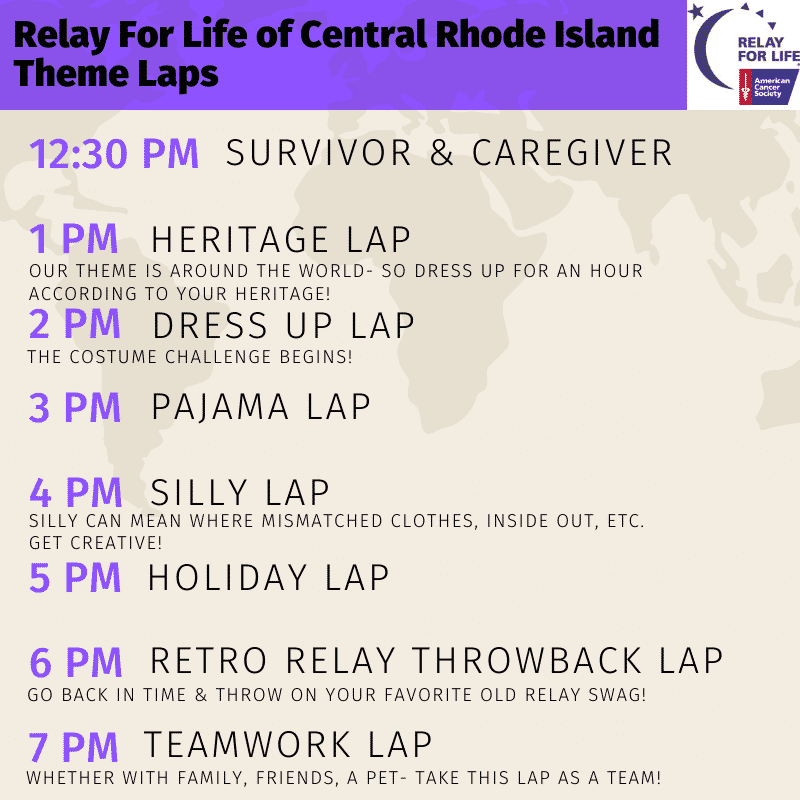 Relay For Life of Central Rhode Island Theme Laps

RELAY FOR LIFE
American Cancer Society

12:30 PM SURVIVOR & CAREGIVER

1 PM HERITAGE LAP
OUR THEME IS AROUND THE WORLD- SO DRESS UP FOR AN HOUR ACCORDING TO YOUR HERITAGE!

2 PM DRESS UP LAP
THE COSTUME CHALLENGE BEGINS!

3 PM PAJAMA LAP

4 PM SILLY LAP
SILLY CAN MEAN WHERE MISMATCHED CLOTHES, INSIDE OUT, ETC. GET CREATIVE!

5 PM HOLIDAY LAP

6 PM RETRO RELAY THROWBACK LAP
GO BACK IN TIME & THROW ON YOUR FAVORITE OLD RELAY SWAG!

7 PM TEAMWORK LAP
WHETHER WITH FAMILY, FRIENDS, A PET- TAKE THIS LAP AS A TEAM!